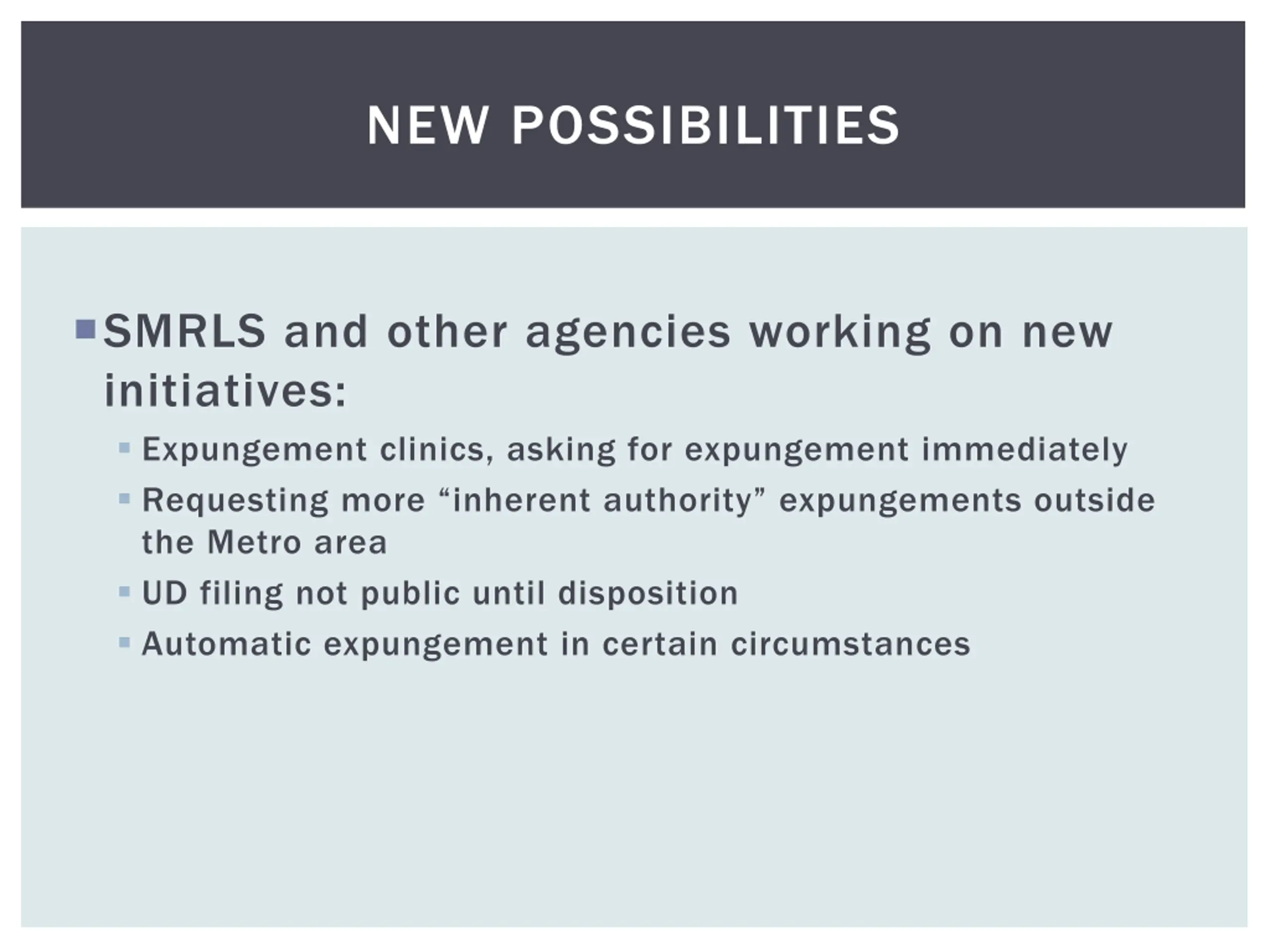 NEW POSSIBILITIES

SMRLS and other agencies working on new initiatives:

Expungement clinics, asking for expungement immediately

Requesting more “inherent authority” expungements outside the Metro area

UD filing not public until disposition

Automatic expungement in certain circumstances